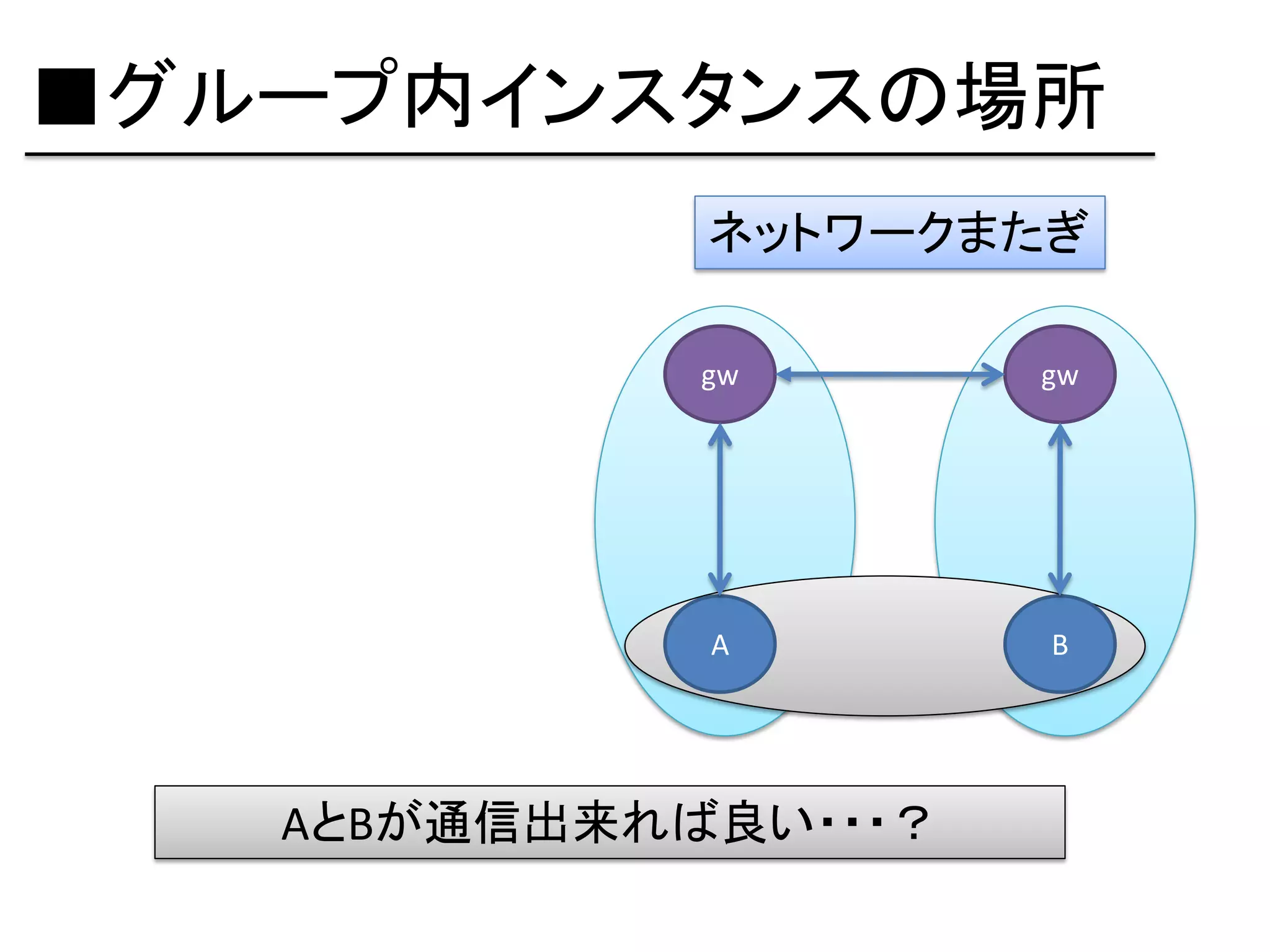 ■グループ内インスタンスの場所

ネットワークまたぎ

gw

gw

A

B

AとBが通信出来れば良い・・・？